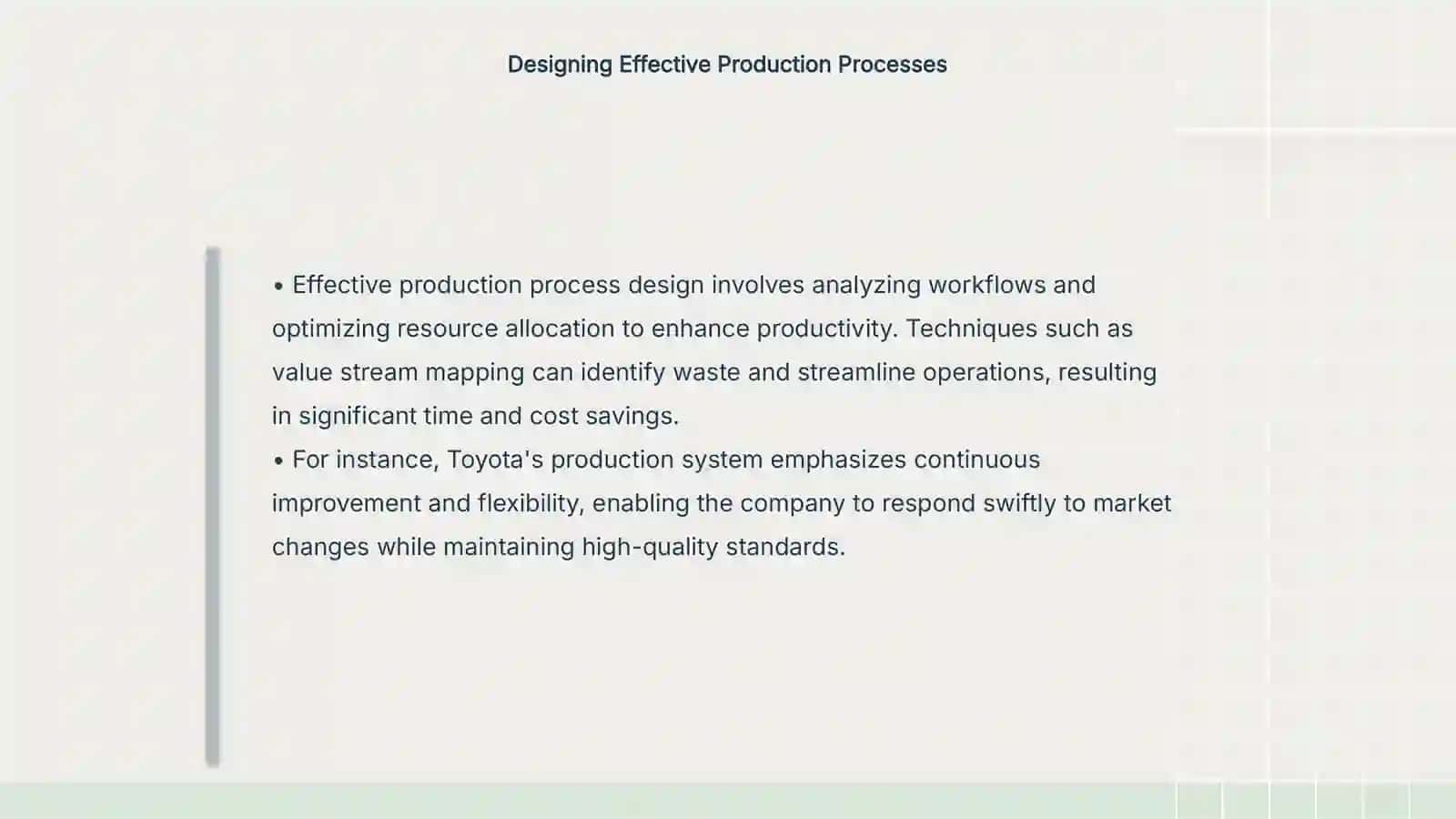 Designing Effective Production Processes

• Effective production process design involves analyzing workflows and optimizing resource allocation to enhance productivity. Techniques such as value stream mapping can identify waste and streamline operations, resulting in significant time and cost savings.
• For instance, Toyota's production system emphasizes continuous improvement and flexibility, enabling the company to respond swiftly to market changes while maintaining high-quality standards.